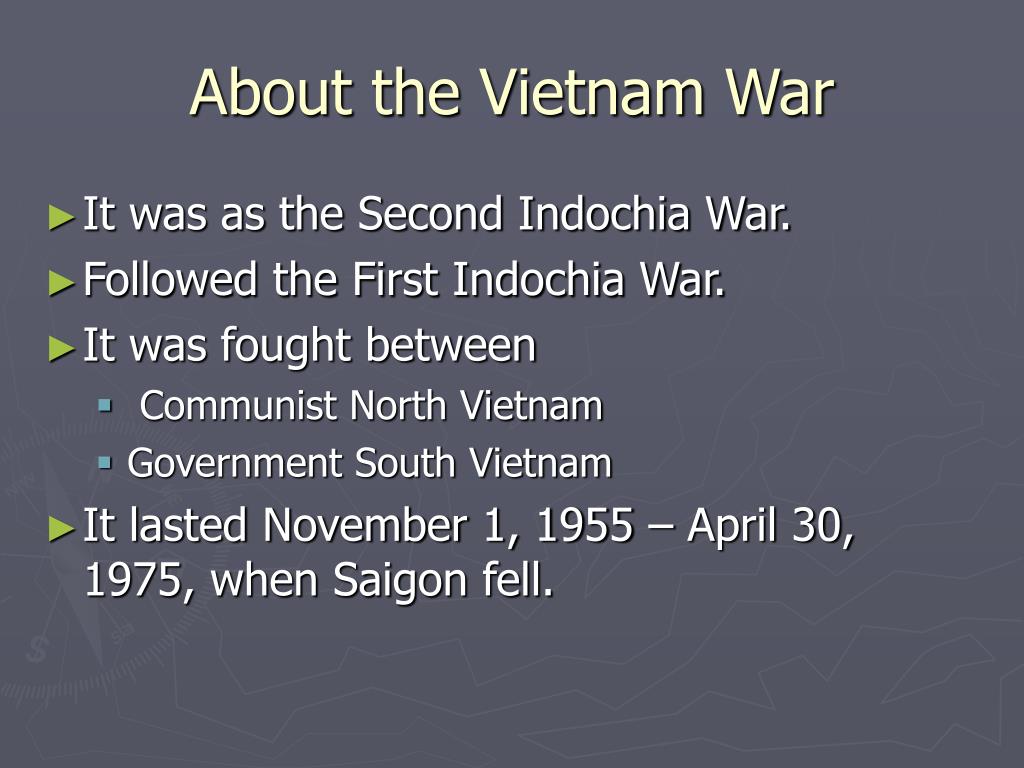 About the Vietnam War

► It was as the Second Indochia War.
► Followed the First Indochia War.
► It was fought between
  ▪ Communist North Vietnam
  ▪ Government South Vietnam
► It lasted November 1, 1955 – April 30, 1975, when Saigon fell.